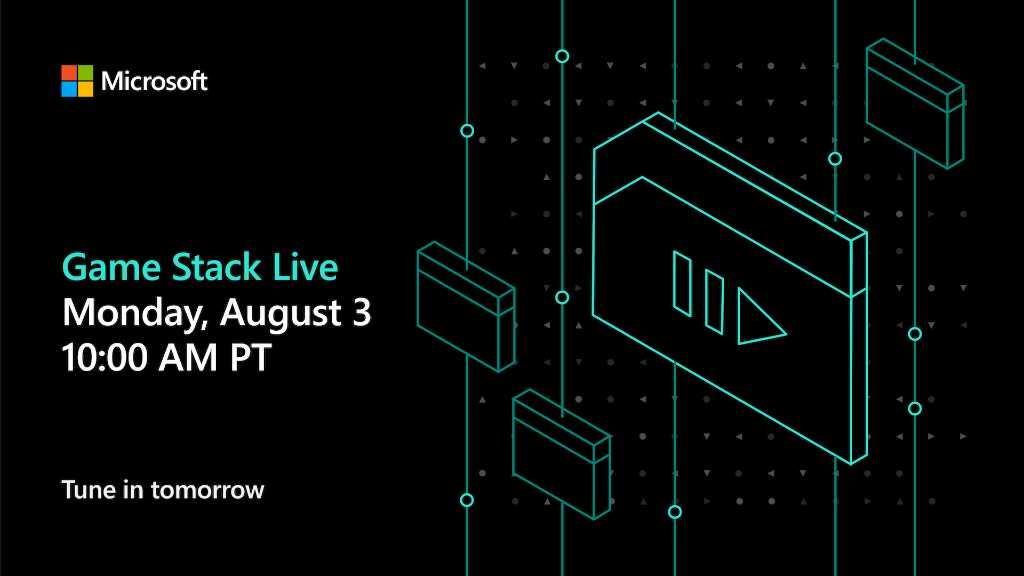 Microsoft

Game Stack Live
Monday, August 3
10:00 AM PT

Tune in tomorrow